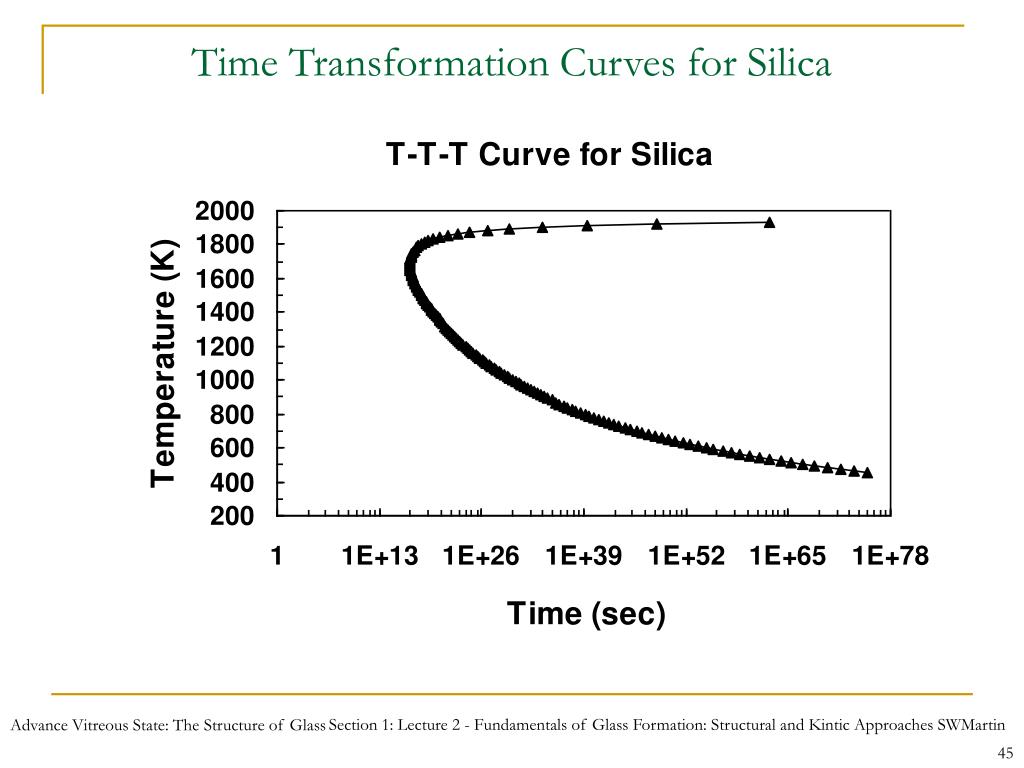 Time Transformation Curves for Silica

T-T-T Curve for Silica

Temperature (K)

2000
1800
1600
1400
1200
1000
800
600
400
200

1 1E+13 1E+26 1E+39 1E+52 1E+65 1E+78

Time (sec)

Advance Vitreous State: The Structure of Glass Section 1: Lecture 2 - Fundamentals of Glass Formation: Structural and Kintic Approaches SWMartin

45